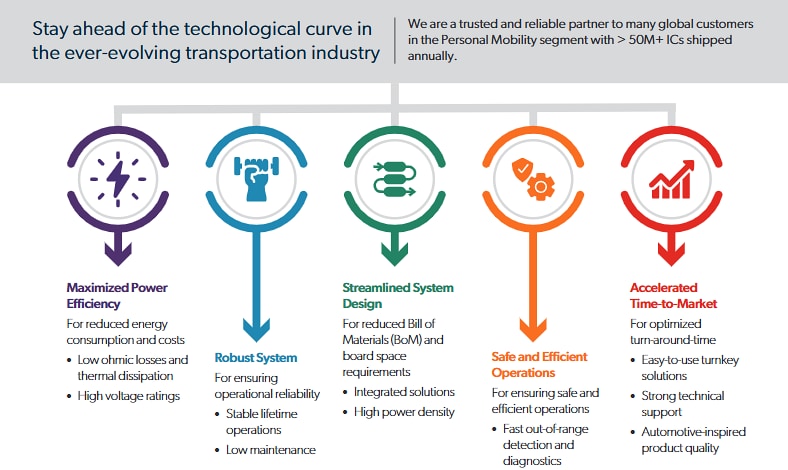 Stay ahead of the technological curve in the ever-evolving transportation industry

We are a trusted and reliable partner to many global customers in the Personal Mobility segment with > 50M+ ICs shipped annually.

Maximized Power Efficiency
For reduced energy consumption and costs
• Low ohmic losses and thermal dissipation
• High voltage ratings

Robust System
For ensuring operational reliability
• Stable lifetime operations
• Low maintenance

Streamlined System Design
For reduced Bill of Materials (BoM) and board space requirements
• Integrated solutions
• High power density

Safe and Efficient Operations
For ensuring safe and efficient operations
• Fast out-of-range detection and diagnostics

Accelerated Time-to-Market
For optimized turn-around-time
• Easy-to-use turnkey solutions
• Strong technical support
• Automotive-inspired product quality